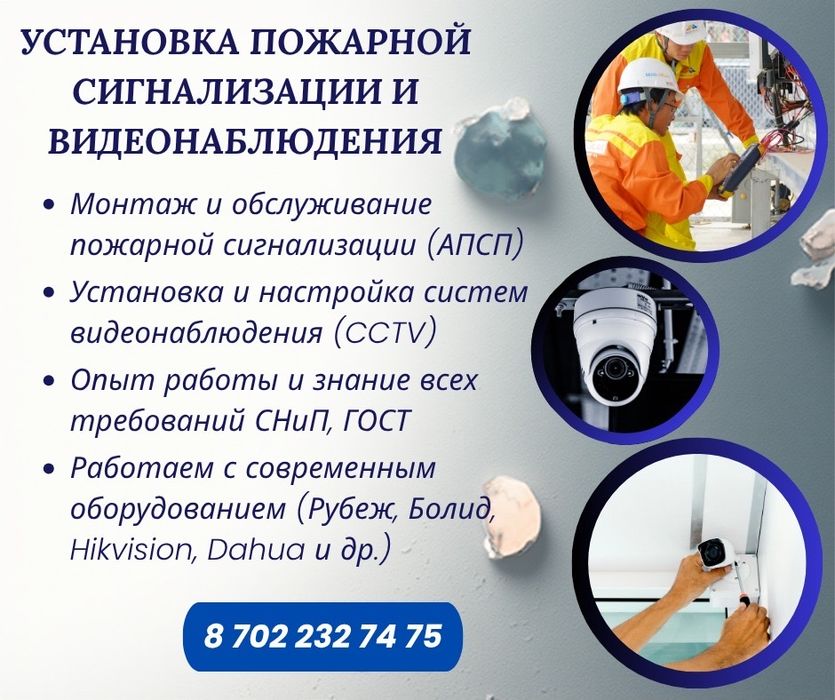 УСТАНОВКА ПОЖАРНОЙ СИГНАЛИЗАЦИИ И ВИДЕОНАБЛЮДЕНИЯ

• Монтаж и обслуживание пожарной сигнализации (АПСП)

• Установка и настройка систем видеонаблюдения (CCTV)

• Опыт работы и знание всех требований СНиП, ГОСТ

• Работаем с современным оборудованием (Рубеж, Болид, Hikvision, Dahua и др.)

8 702 232 74 75